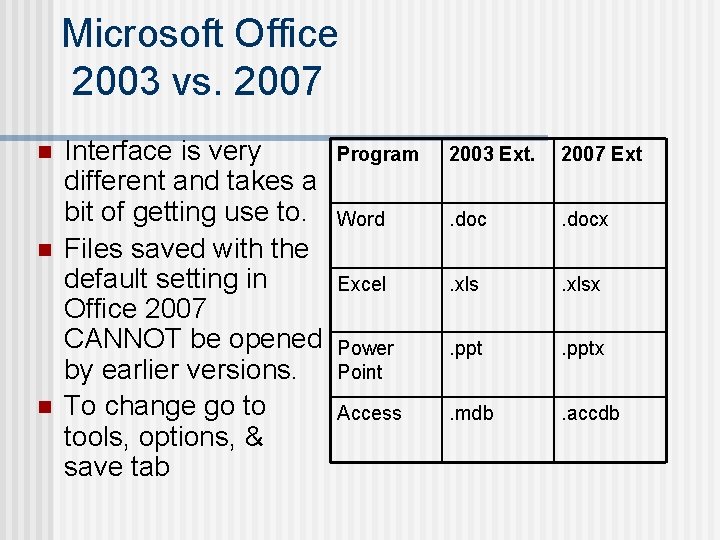 Microsoft Office 2003 vs. 2007

- Interface is very different and takes a bit of getting use to.
- Files saved with the default setting in Office 2007 CANNOT be opened by earlier versions.
- To change go to tools, options, & save tab

| Program | 2003 Ext. | 2007 Ext |
|---|---|---|
| Word | .doc | .docx |
| Excel | .xls | .xlsx |
| Power Point | .ppt | .pptx |
| Access | .mdb | .accdb |